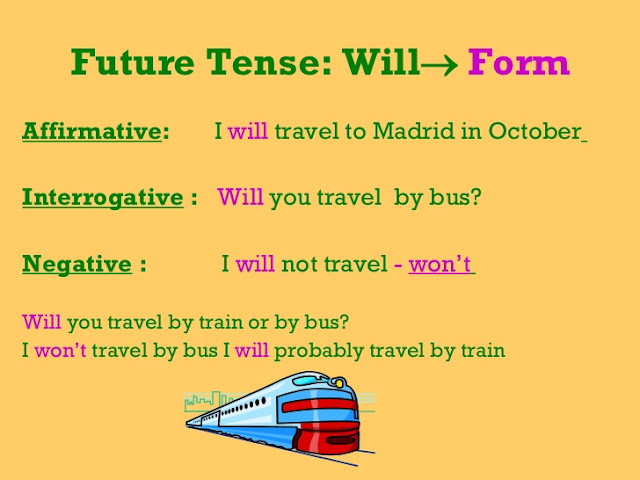 Future Tense: Will→ Form

Affirmative: I will travel to Madrid in October

Interrogative : Will you travel by bus?

Negative : I will not travel - won't

Will you travel by train or by bus?
I won't travel by bus I will probably travel by train